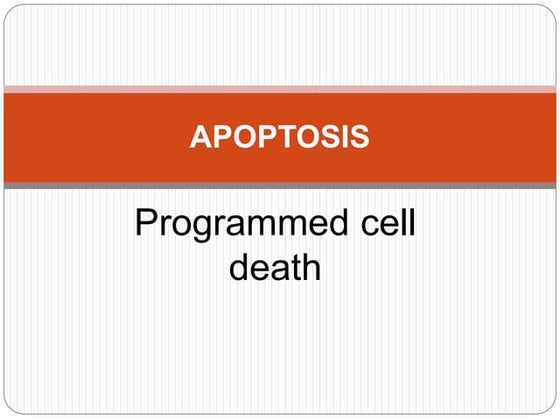 APOPTOSIS

Programmed cell death